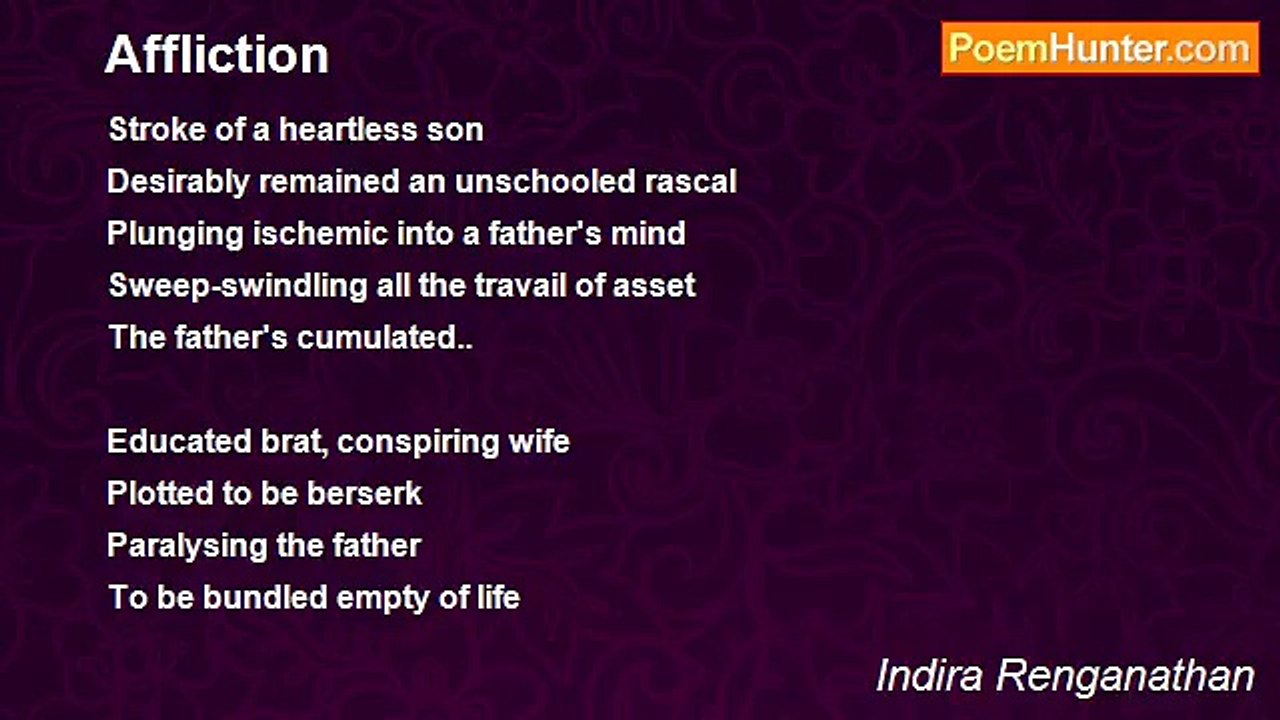 Affliction

PoemHunter.com

Stroke of a heartless son
Desirably remained an unschooled rascal
Plunging ischemic into a father's mind
Sweep-swindling all the travail of asset
The father's cumulated..

Educated brat, conspiring wife
Plotted to be berserk
Paralysing the father
To be bundled empty of life

Indira Renganathan